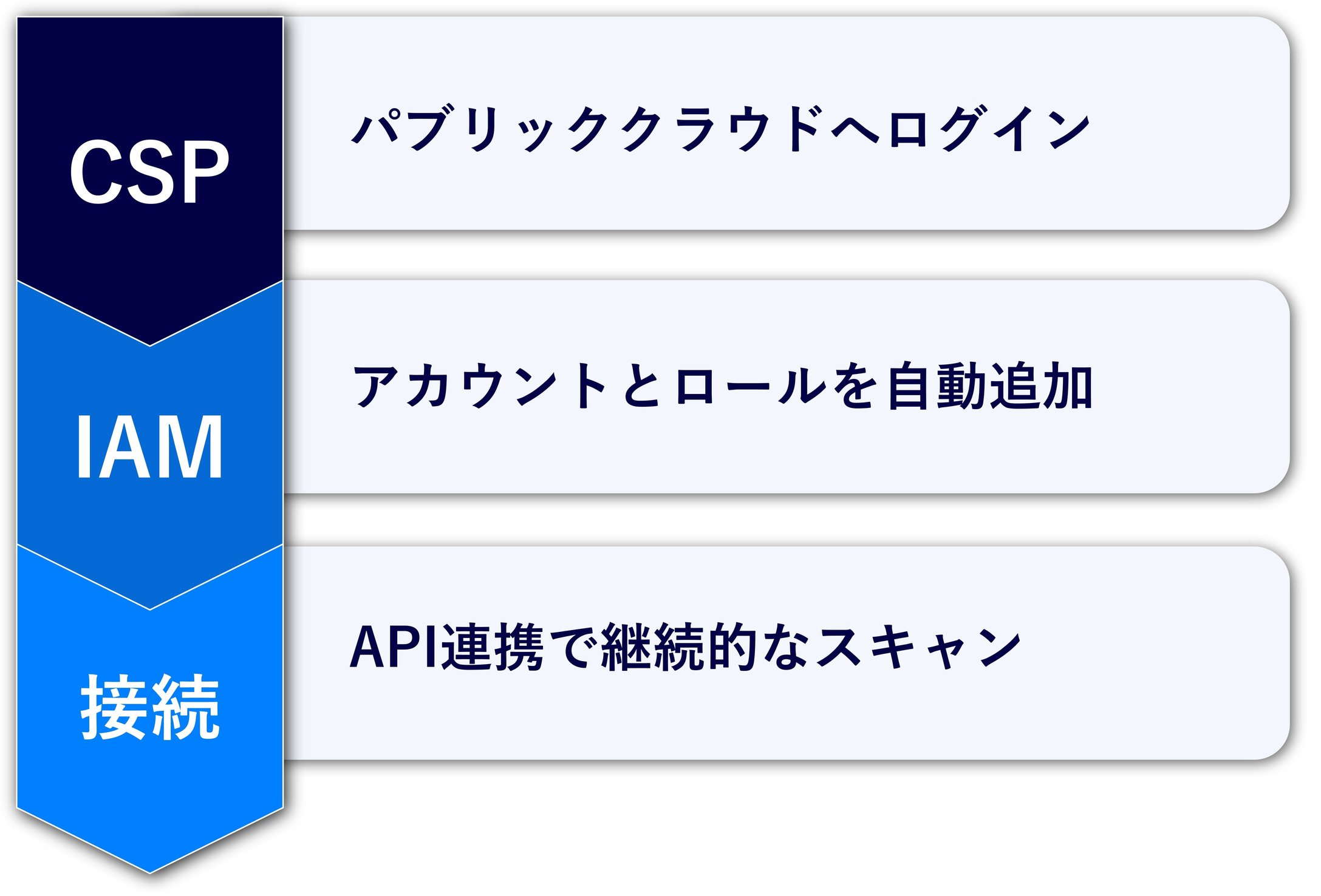 CSP

パブリッククラウドへログイン

IAM

アカウントとロールを自動追加

接続

API連携で継続的なスキャン